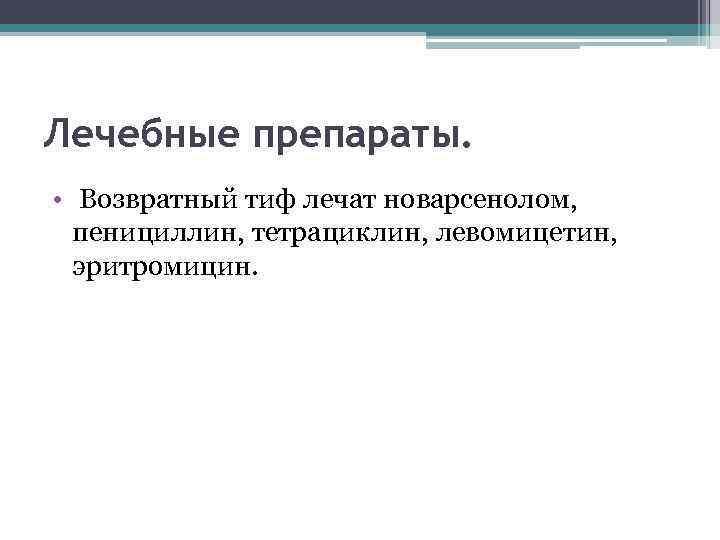 Лечебные препараты.

• Возвратный тиф лечат новарсенолом, пенициллин, тетрациклин, левомицетин, эритромицин.